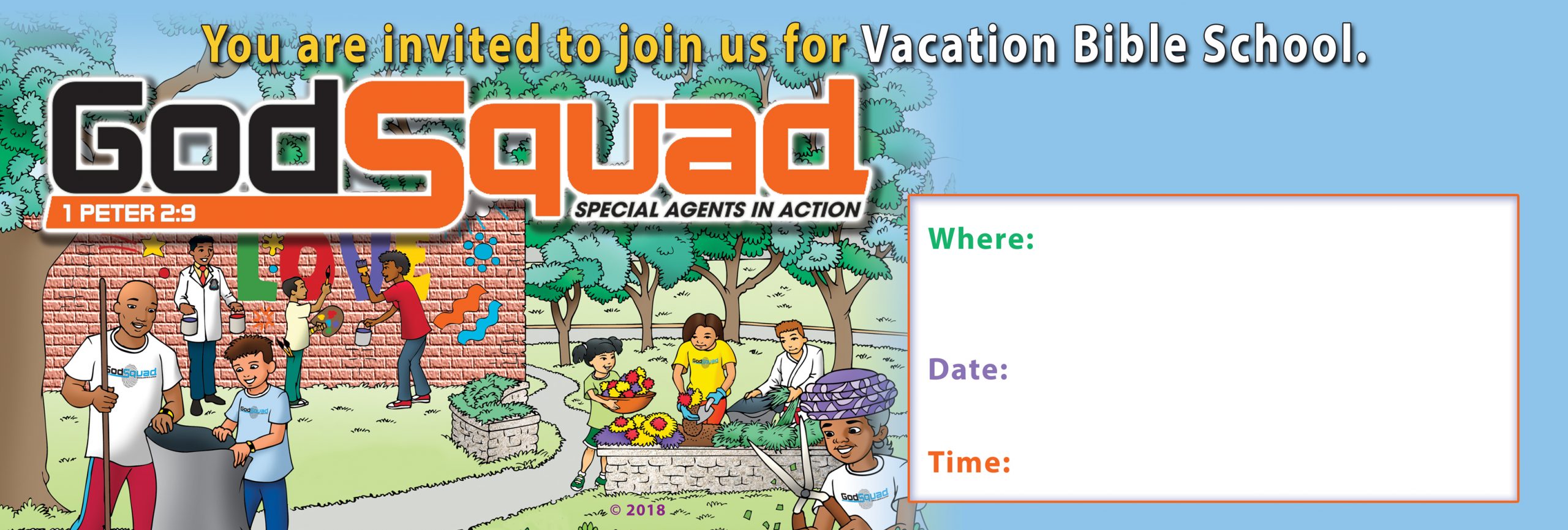 You are invited to join us for Vacation Bible School.

GodSquad
1 PETER 2:9
SPECIAL AGENTS IN ACTION

LOVE

GodSquad

GodSquad

GodSquad

GodSquad

© 2018

Where:

Date:

Time: